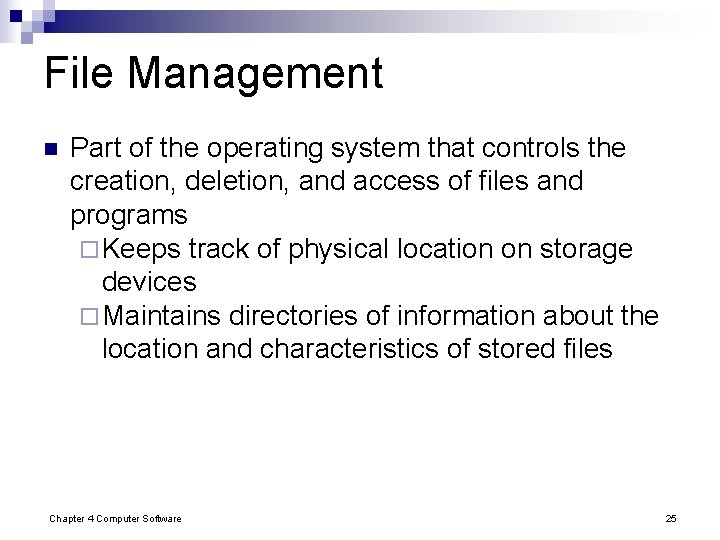 File Management

Part of the operating system that controls the creation, deletion, and access of files and programs

Keeps track of physical location on storage devices

Maintains directories of information about the location and characteristics of stored files

Chapter 4 Computer Software

25